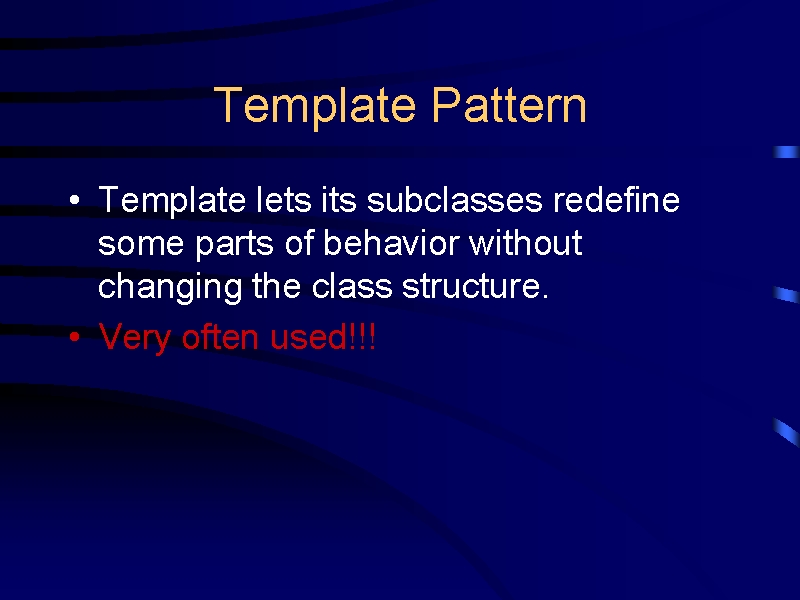 Template Pattern

• Template lets its subclasses redefine some parts of behavior without changing the class structure.
• Very often used!!!